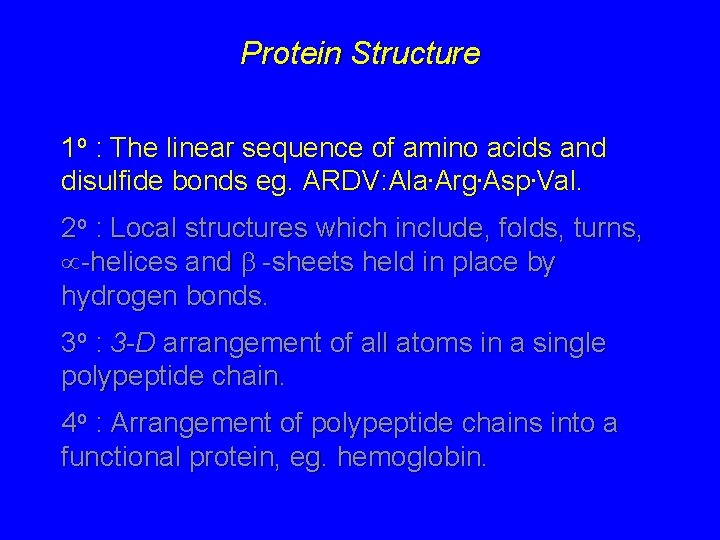 Protein Structure

1º : The linear sequence of amino acids and disulfide bonds eg. ARDV:Ala·Arg·Asp·Val.

2º : Local structures which include, folds, turns, $\propto$-helices and $\beta$ -sheets held in place by hydrogen bonds.

3º : 3-D arrangement of all atoms in a single polypeptide chain.

4º : Arrangement of polypeptide chains into a functional protein, eg. hemoglobin.